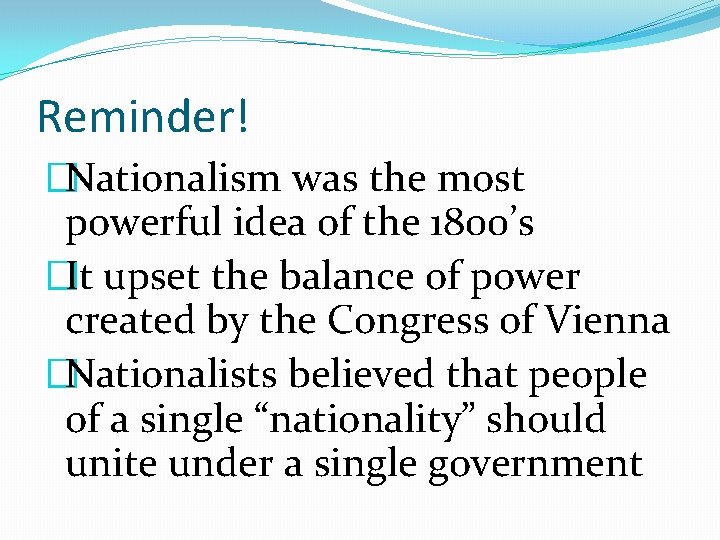 Reminder!

□Nationalism was the most powerful idea of the 1800’s

□It upset the balance of power created by the Congress of Vienna

□Nationalists believed that people of a single “nationality” should unite under a single government